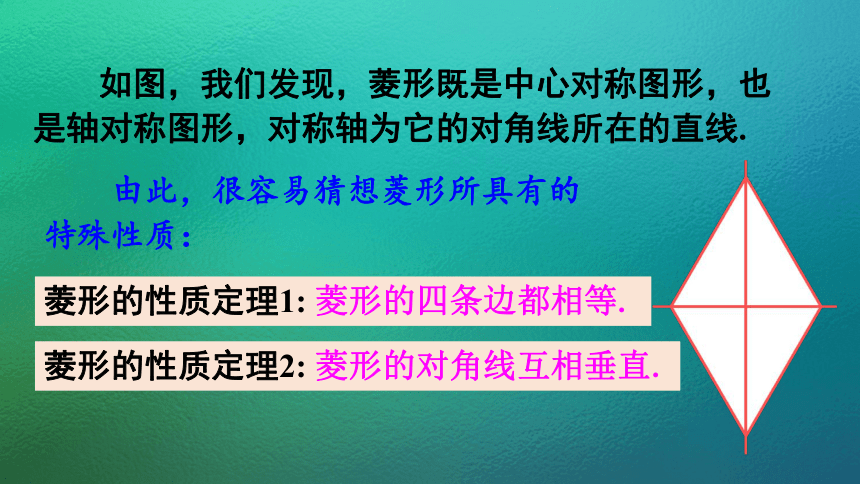 如图，我们发现，菱形既是中心对称图形，也是轴对称图形，对称轴为它的对角线所在的直线.

由此，很容易猜想菱形所具有的特殊性质：

菱形的性质定理1: 菱形的四条边都相等.

菱形的性质定理2: 菱形的对角线互相垂直.